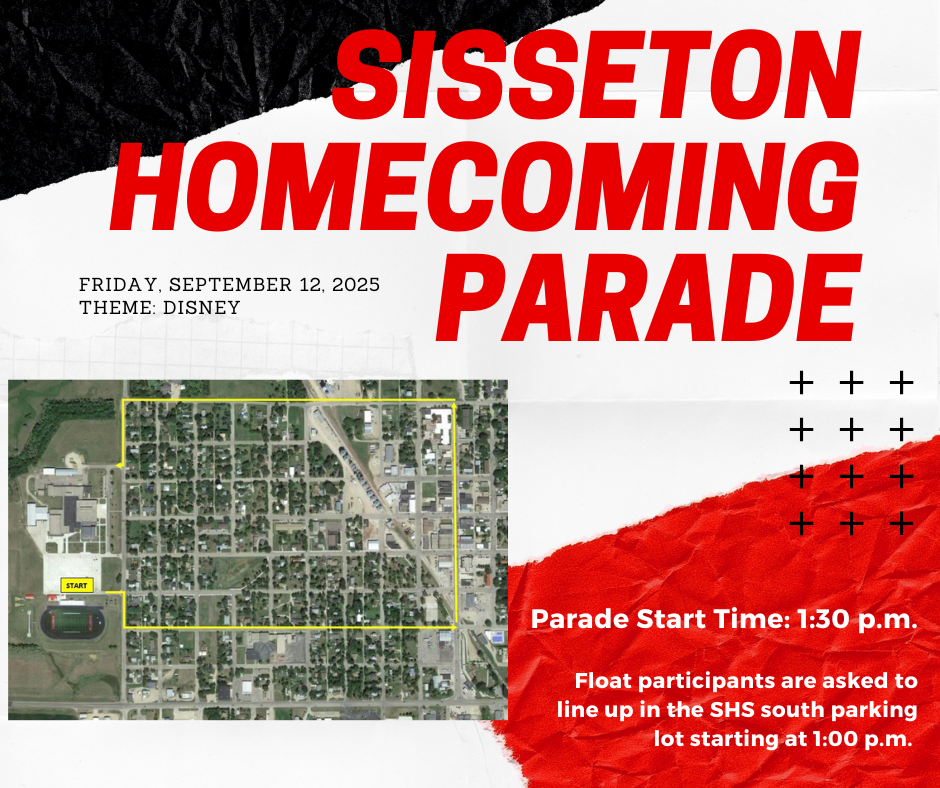 SISSETON HOMECOMING PARADE

FRIDAY, SEPTEMBER 12, 2025
THEME: DISNEY

START

Parade Start Time: 1:30 p.m.

Float participants are asked to line up in the SHS south parking lot starting at 1:00 p.m.